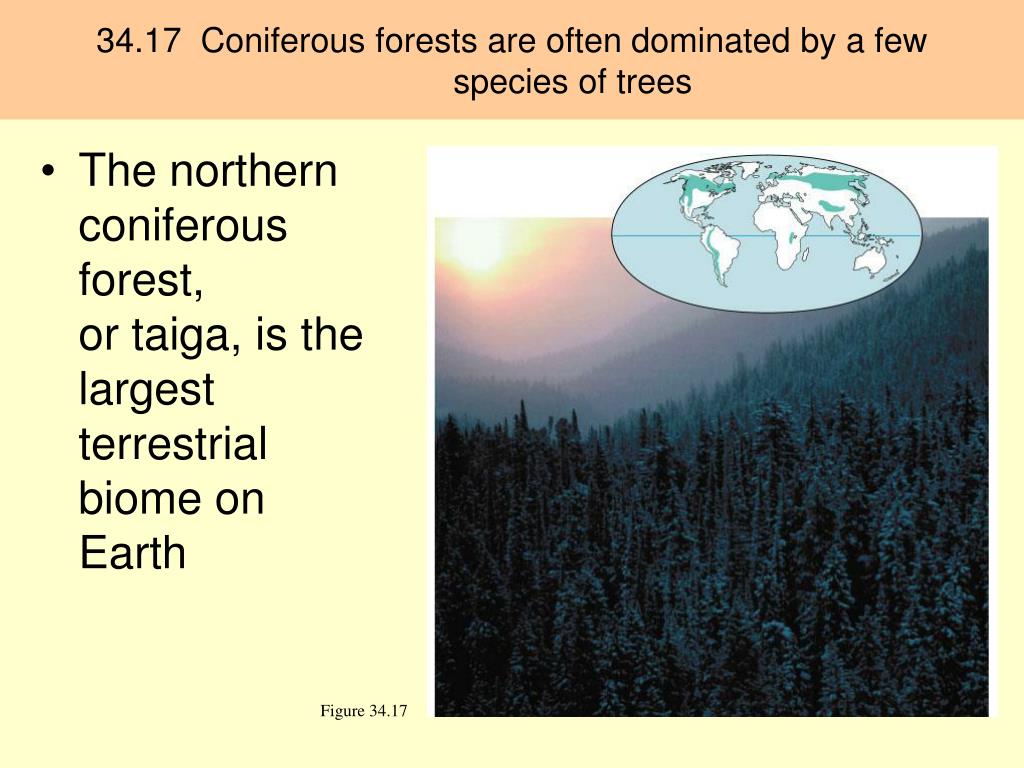 34.17 Coniferous forests are often dominated by a few species of trees

• The northern coniferous forest, or taiga, is the largest terrestrial biome on Earth

Figure 34.17